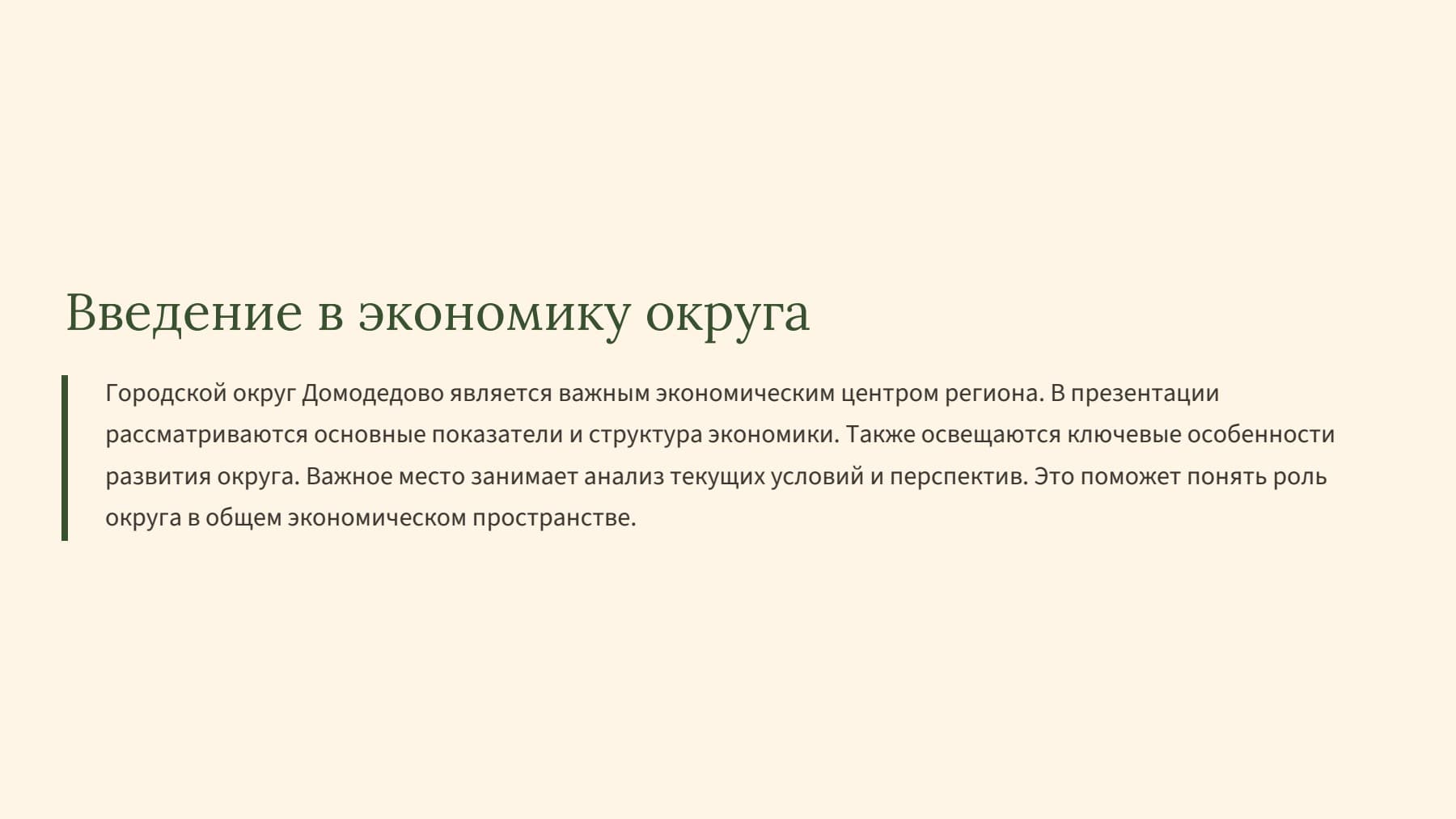 Введение в экономику округа

Городской округ Домодедово является важным экономическим центром региона. В презентации рассматриваются основные показатели и структура экономики. Также освещаются ключевые особенности развития округа. Важное место занимает анализ текущих условий и перспектив. Это поможет понять роль округа в общем экономическом пространстве.